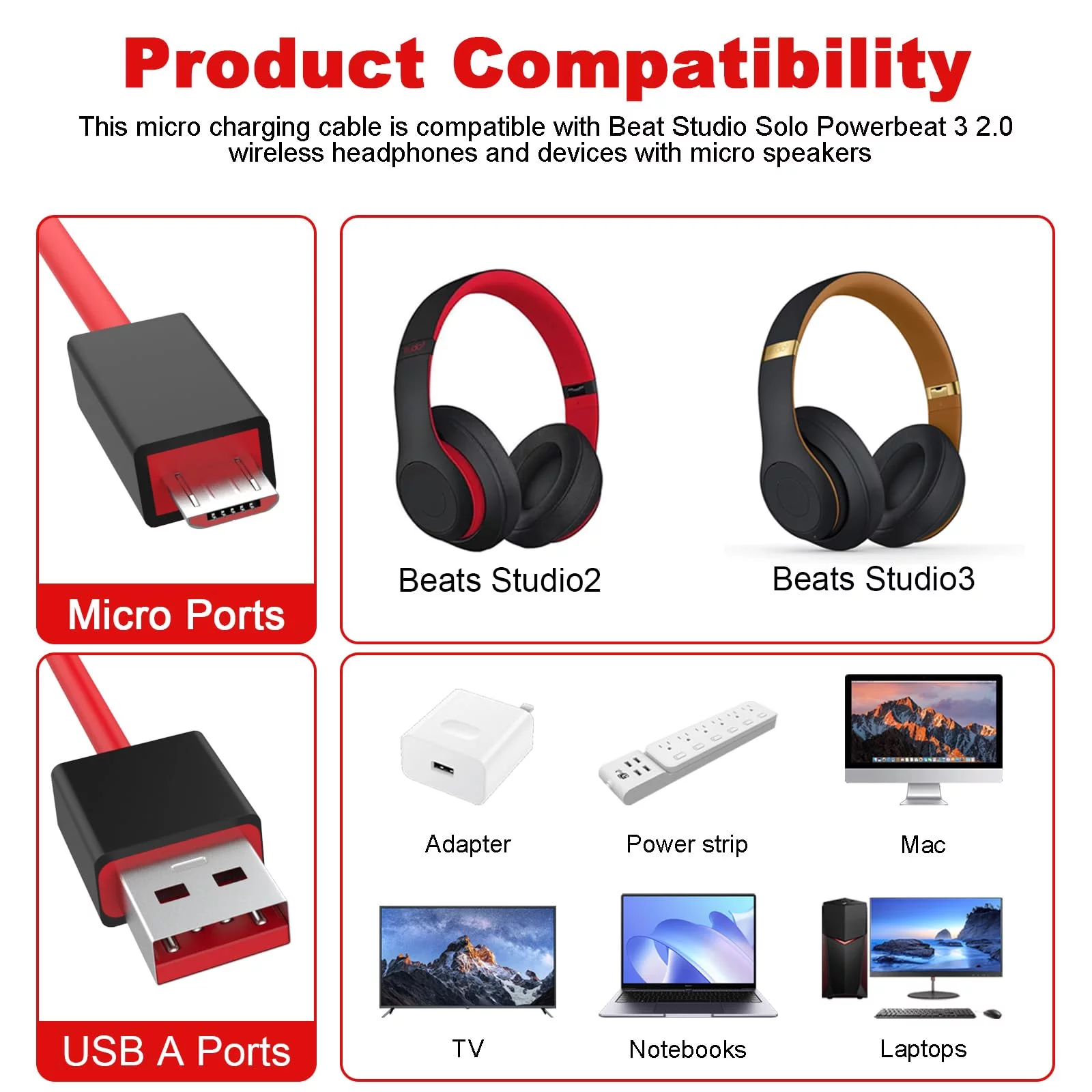 Product Compatibility

This micro charging cable is compatible with Beat Studio Solo Powerbeat 3 2.0 wireless headphones and devices with micro speakers

Micro Ports

Beats Studio2

Beats Studio3

USB A Ports

Adapter

Power strip

Mac

TV

Notebooks

Laptops